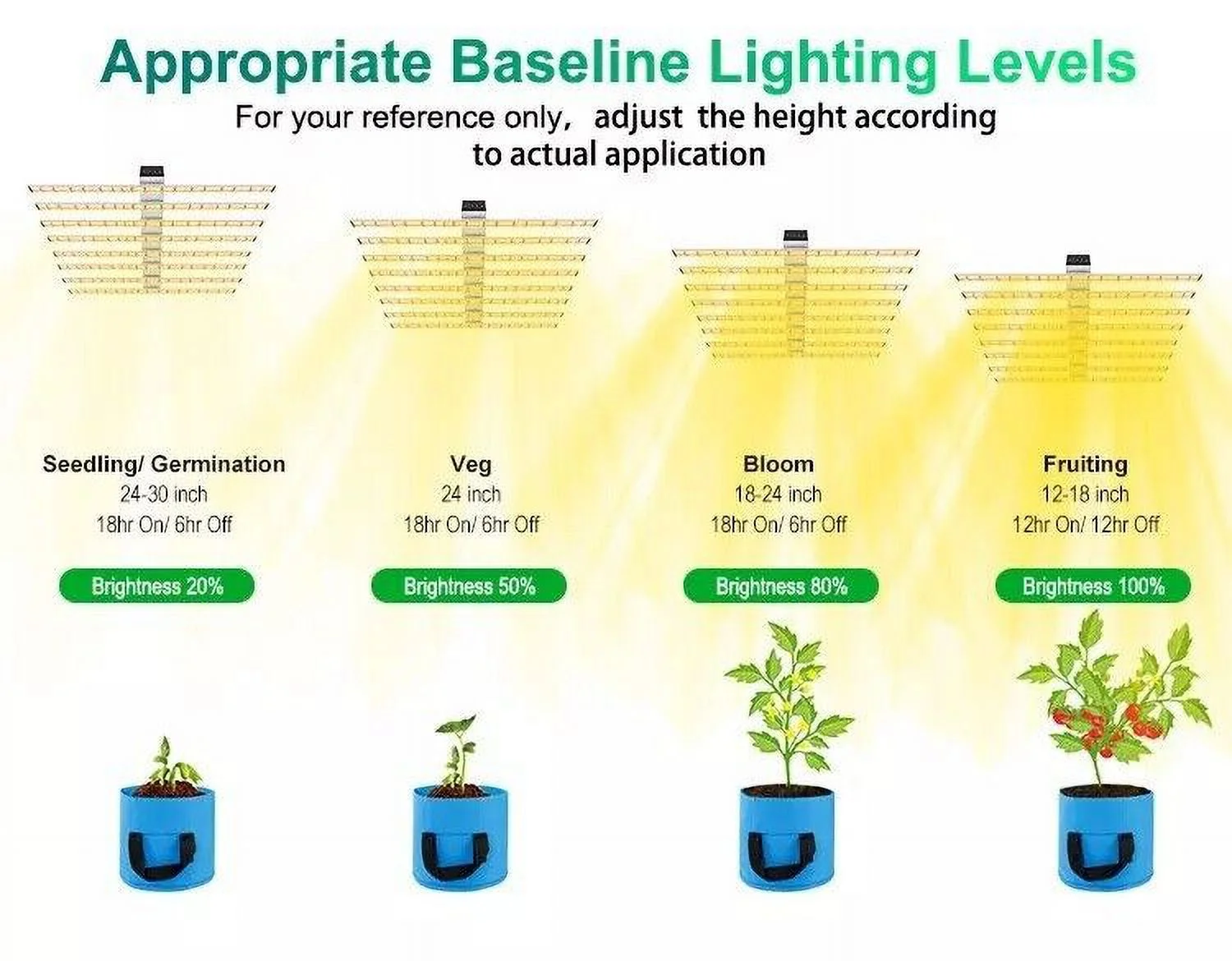 Appropriate Baseline Lighting Levels

For your reference only, adjust the height according to actual application

Seedling/ Germination
24-30 inch
18hr On/ 6hr Off
Brightness 20%

Veg
24 inch
18hr On/ 6hr Off
Brightness 50%

Bloom
18-24 inch
18hr On/ 6hr Off
Brightness 80%

Fruiting
12-18 inch
12hr On/ 12hr Off
Brightness 100%